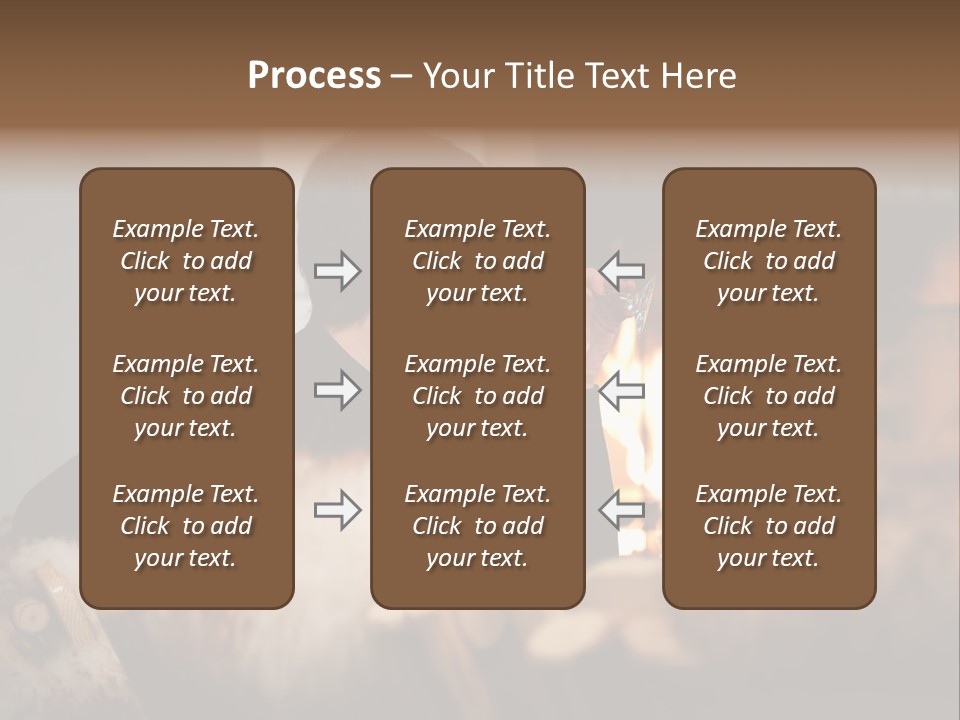 Process – Your Title Text Here

Example Text. Click to add your text.

Example Text. Click to add your text.

Example Text. Click to add your text.

Example Text. Click to add your text.

Example Text. Click to add your text.

Example Text. Click to add your text.

Example Text. Click to add your text.

Example Text. Click to add your text.

Example Text. Click to add your text.